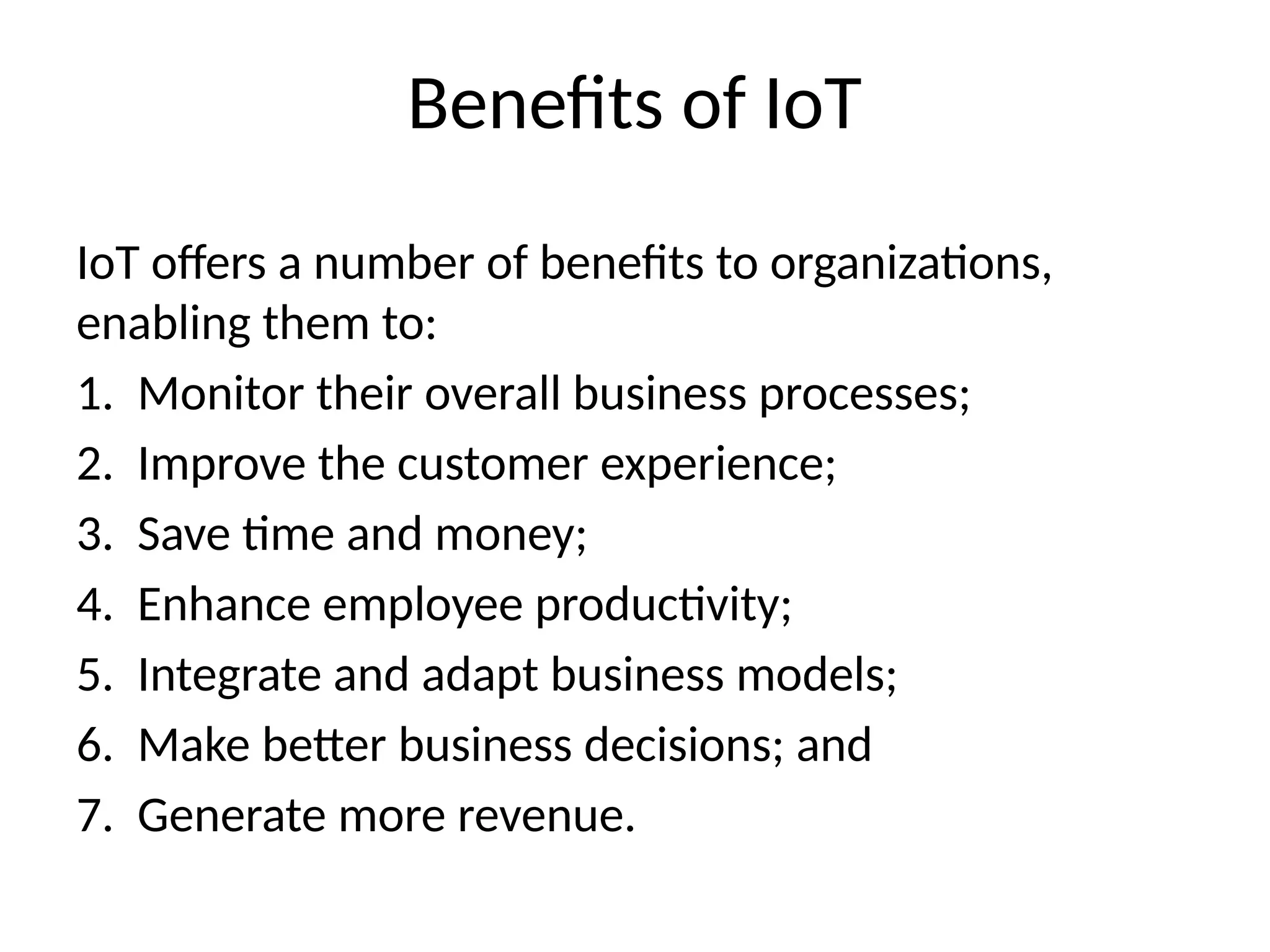 Benefits of IoT

IoT offers a number of benefits to organizations, enabling them to:

1. Monitor their overall business processes;
2. Improve the customer experience;
3. Save time and money;
4. Enhance employee productivity;
5. Integrate and adapt business models;
6. Make better business decisions; and
7. Generate more revenue.